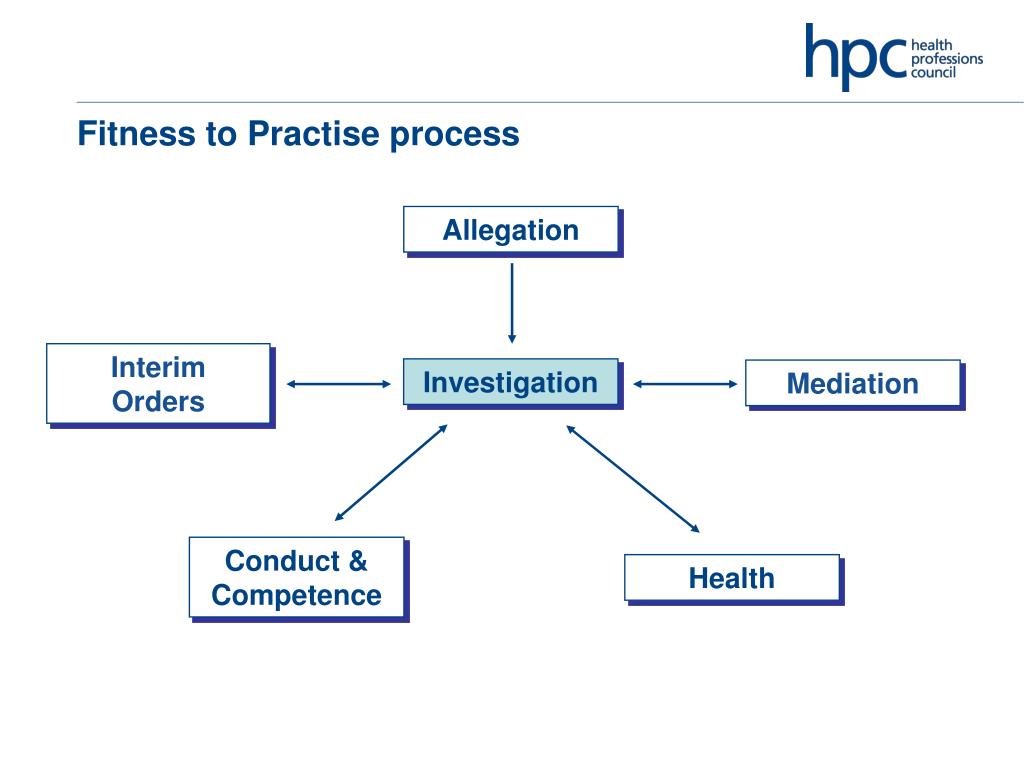 hpc health professions council

Fitness to Practise process

Allegation

Interim Orders

Investigation

Mediation

Conduct & Competence

Health